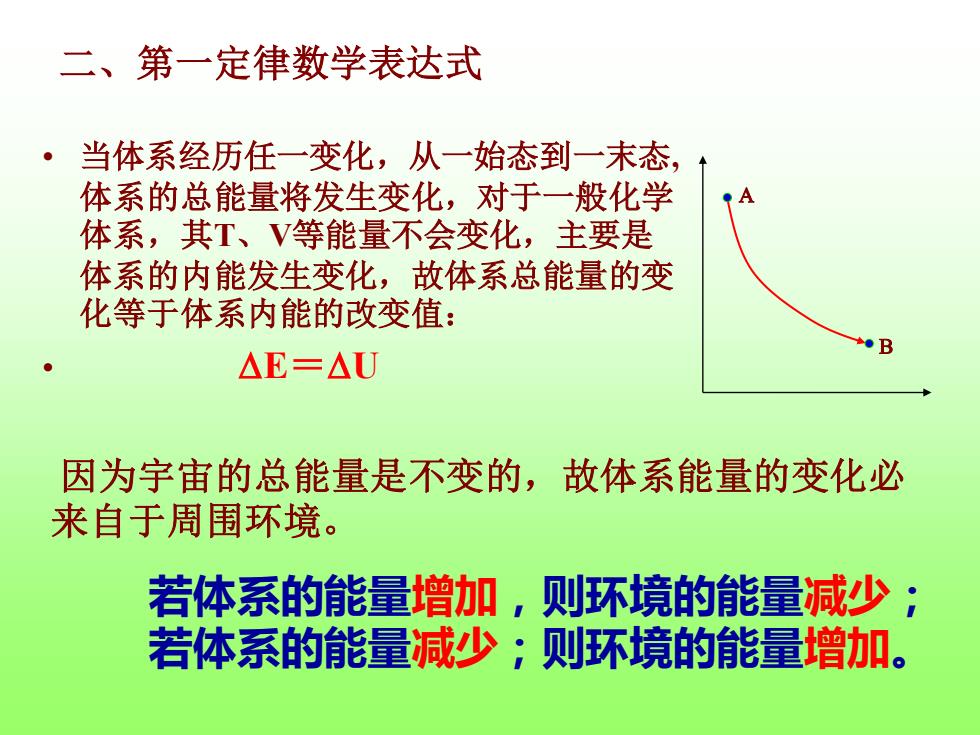 二、第一定律数学表达式

• 当体系经历任一变化，从一始态到一末态，体系的总能量将发生变化，对于一般化学体系，其T、V等能量不会变化，主要是体系的内能发生变化，故体系总能量的变化等于体系内能的改变值：

• $\Delta E = \Delta U$

A

B

因为宇宙的总能量是不变的，故体系能量的变化必来自于周围环境。

若体系的能量增加，则环境的能量减少；
若体系的能量减少；则环境的能量增加。